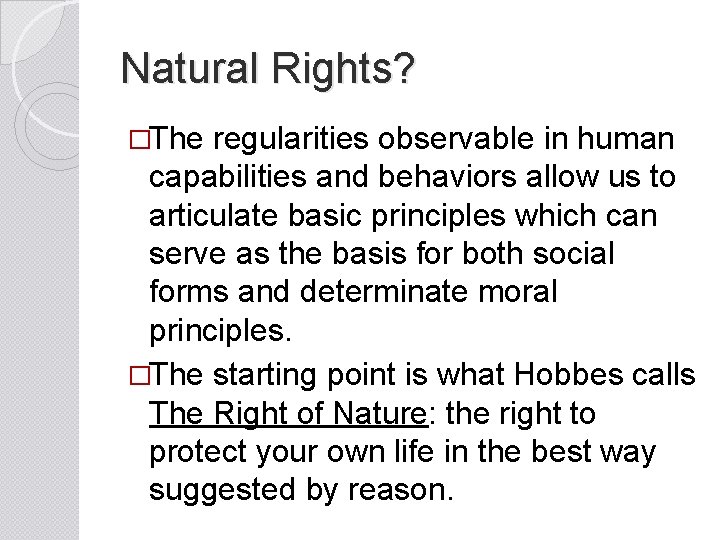 Natural Rights?

□The regularities observable in human capabilities and behaviors allow us to articulate basic principles which can serve as the basis for both social forms and determinate moral principles.

□The starting point is what Hobbes calls The Right of Nature: the right to protect your own life in the best way suggested by reason.